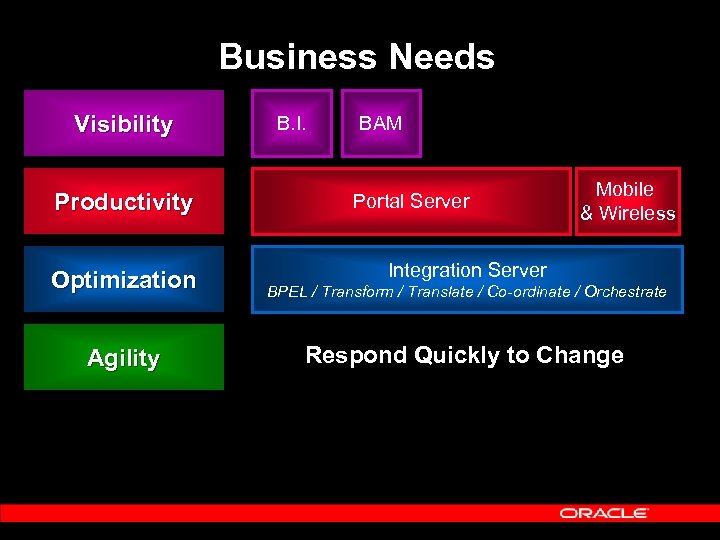 Business Needs

Visibility

B.I.

BAM

Productivity

Portal Server

Mobile & Wireless

Optimization

Integration Server
BPEL / Transform / Translate / Co-ordinate / Orchestrate

Agility

Respond Quickly to Change

ORACLE